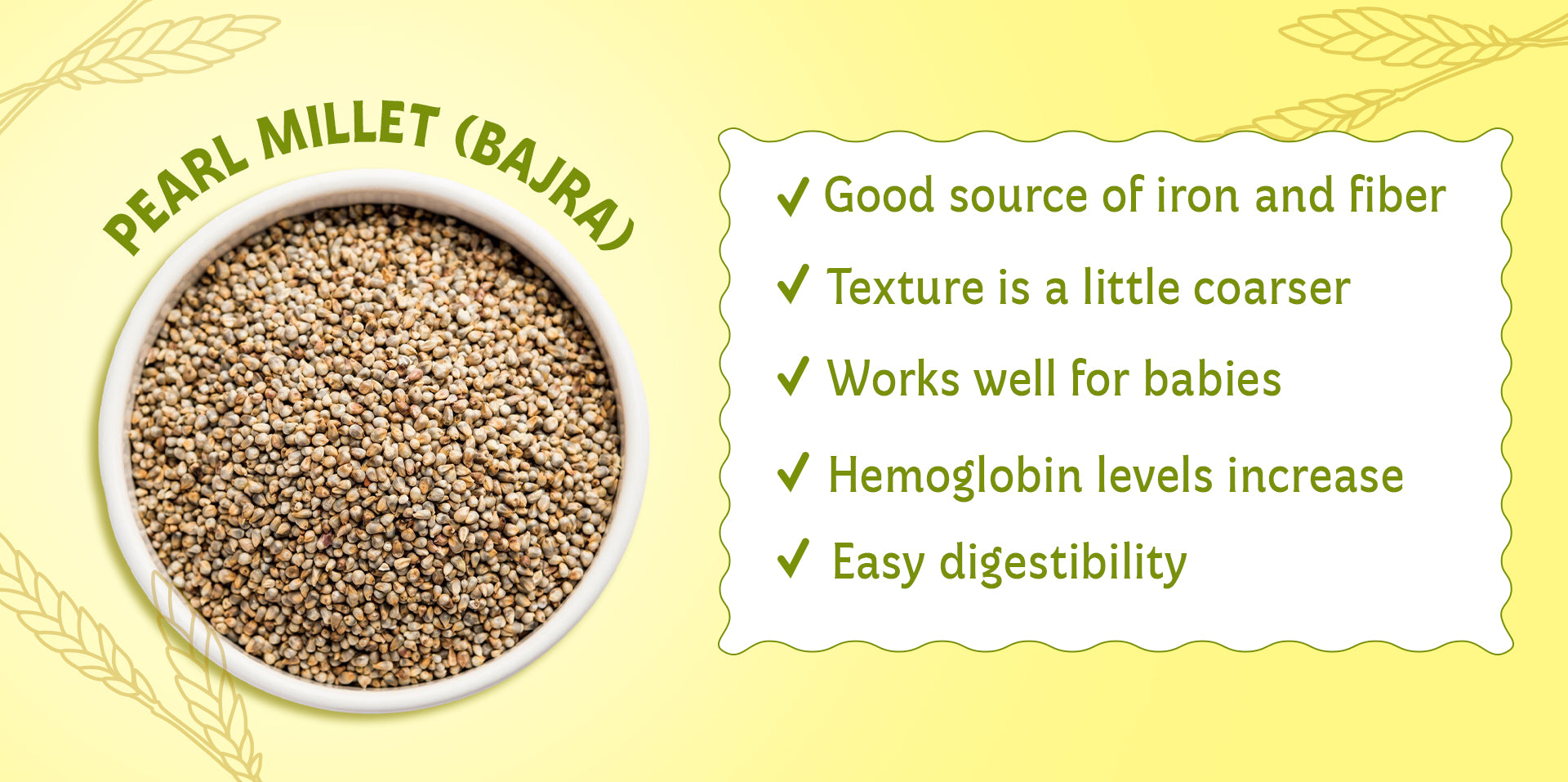 PEARL MILLET (BAJRA)

✓ Good source of iron and fiber
✓ Texture is a little coarser
✓ Works well for babies
✓ Hemoglobin levels increase
✓ Easy digestibility